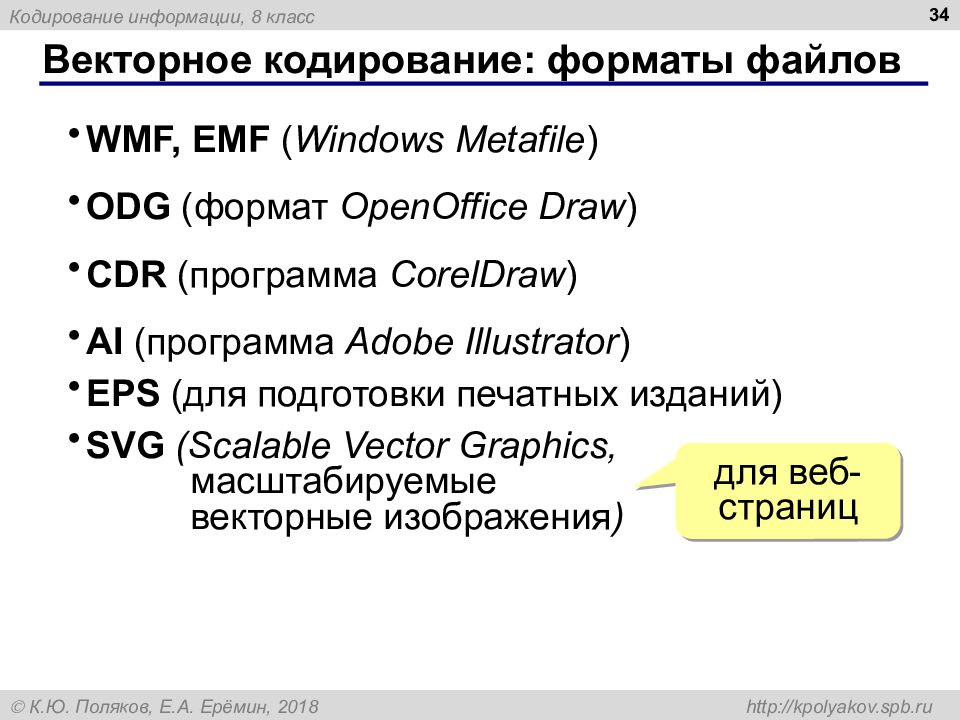 Кодирование информации, 8 класс

34

Векторное кодирование: форматы файлов

• WMF, EMF (Windows Metafile)

• ODG (формат OpenOffice Draw)

• CDR (программа CorelDraw)

• AI (программа Adobe Illustrator)

• EPS (для подготовки печатных изданий)

• SVG (Scalable Vector Graphics, масштабируемые векторные изображения)

для веб-страниц

© К.Ю. Поляков, Е.А. Ерёмин, 2018

http://kpolyakov.spb.ru